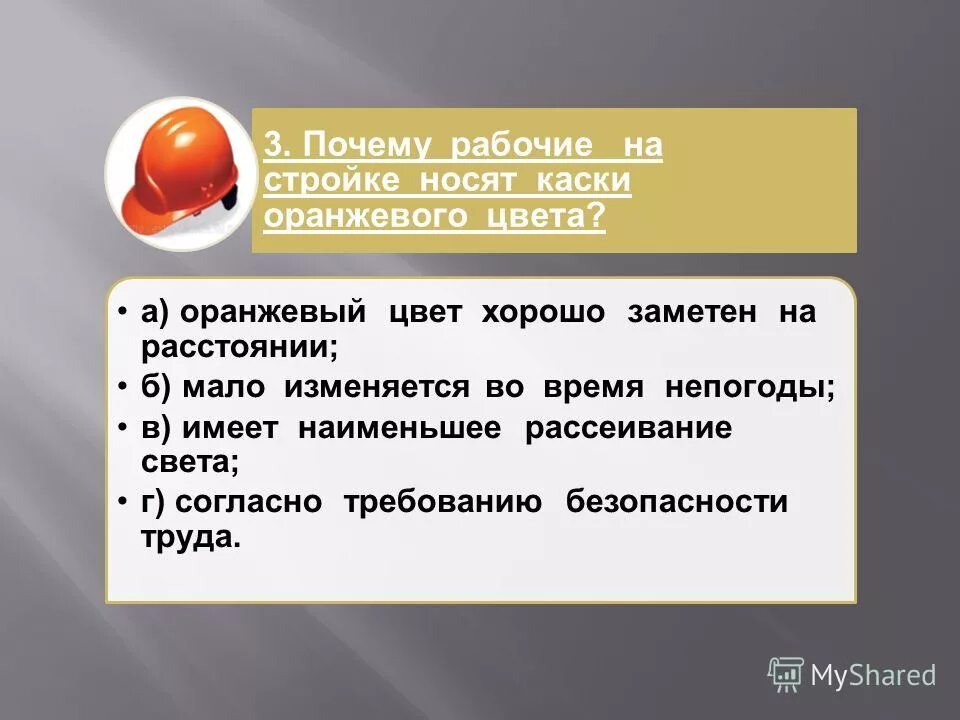 3. Почему рабочие на стройке носят каски оранжевого цвета?

• а) оранжевый цвет хорошо заметен на расстоянии;
• б) мало изменяется во время непогоды;
• в) имеет наименьшее рассеивание света;
• г) согласно требованию безопасности труда.

MyShared